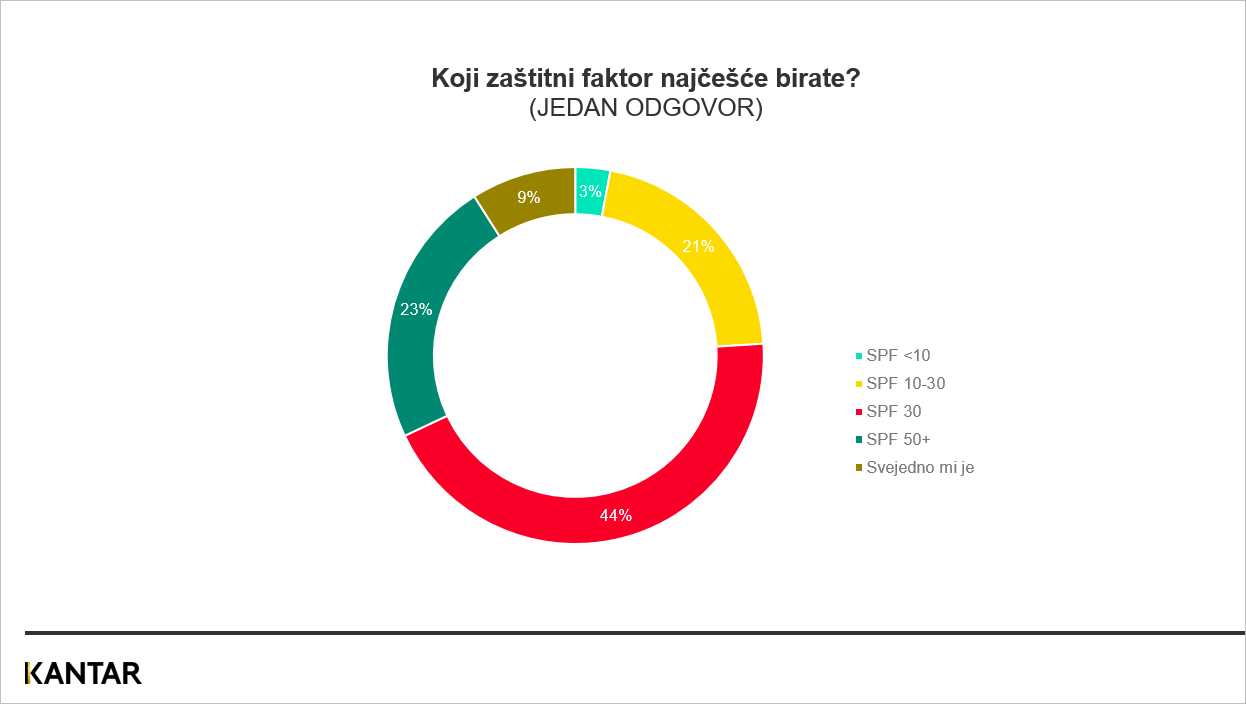 Koji zaštitni faktor najčešće birate?
(JEDAN ODGOVOR)

3%
21%
44%
23%
9%

SPF <10
SPF 10-30
SPF 30
SPF 50+
Svejedno mi je

KANTAR